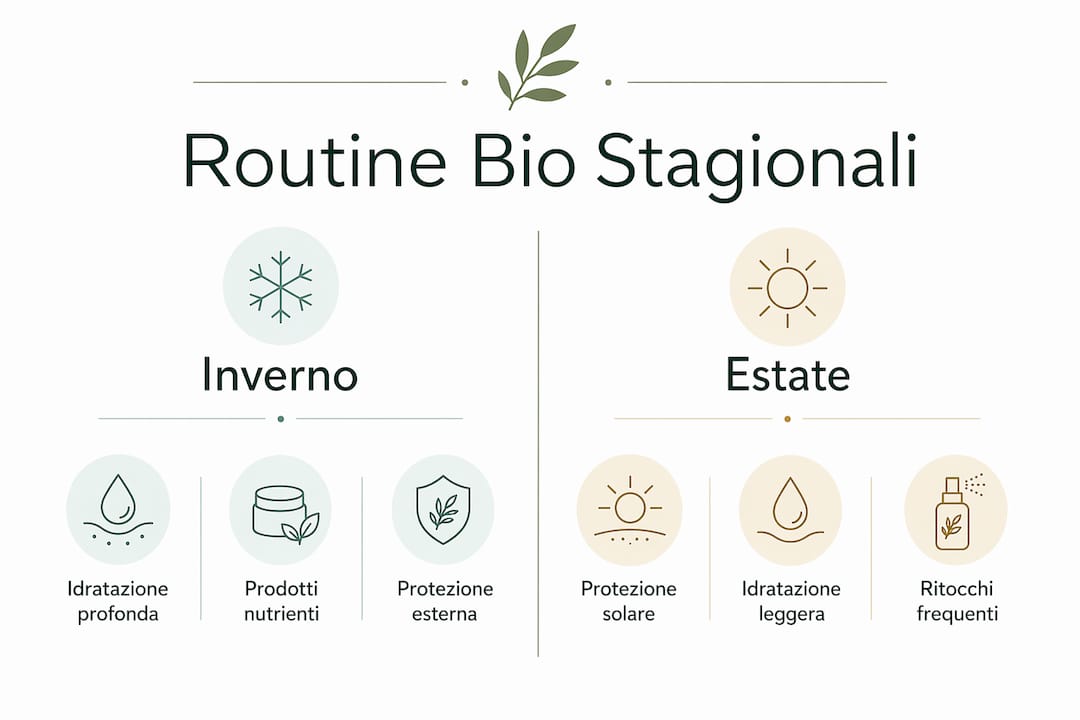 Routine Bio Stagionali

Inverno

Idratazione profonda

Prodotti nutrienti

Protezione esterna

Estate

Protezione solare

Idratazione leggera

Ritocchi frequenti